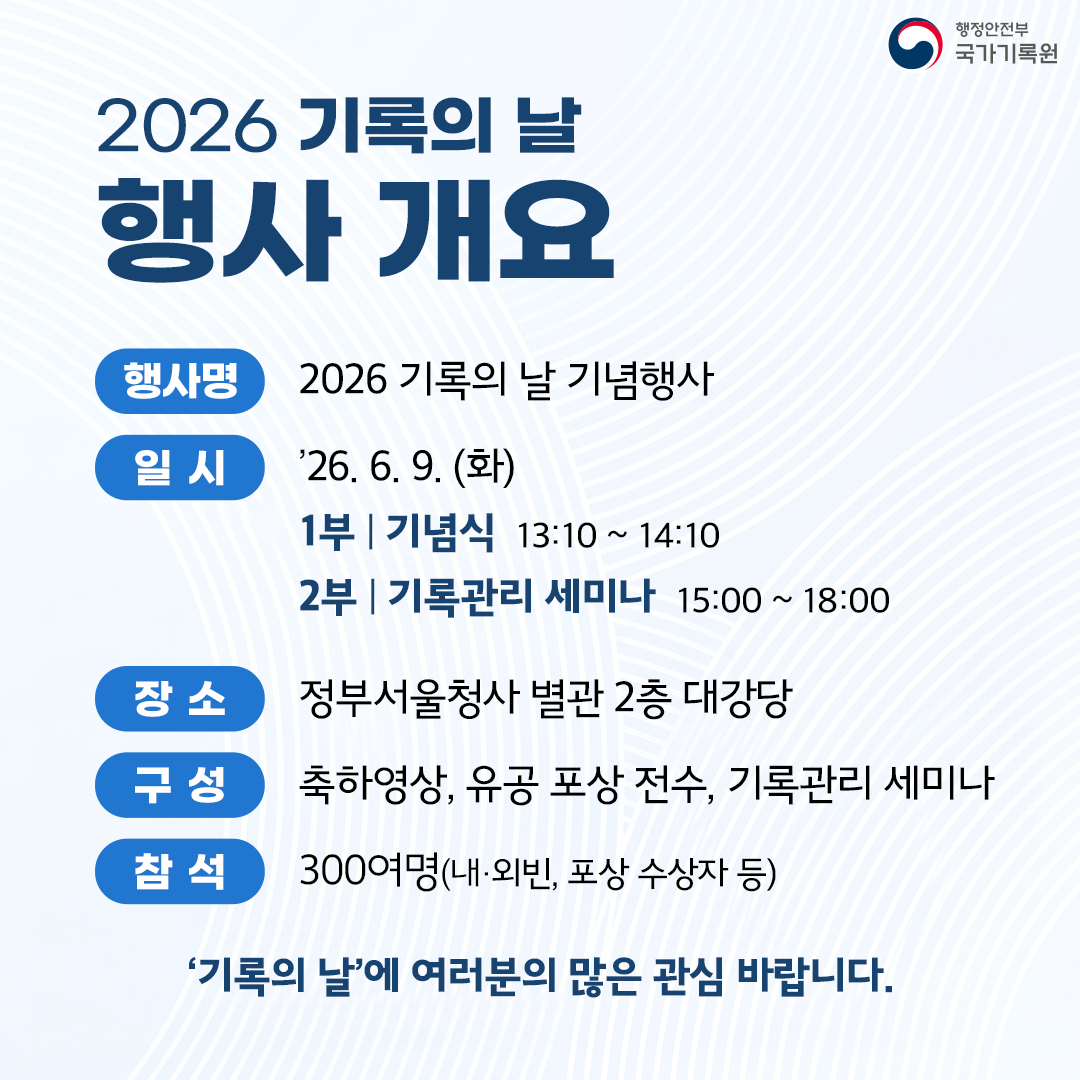 행정안전부
국가기록원

2026 기록의 날
행사 개요

행사명 2026 기록의 날 기념행사

일 시 ’26. 6. 9. (화)
1부 | 기념식 13:10 ~ 14:10
2부 | 기록관리 세미나 15:00 ~ 18:00

장 소 정부서울청사 별관 2층 대강당

구 성 축하영상, 유공 포상 전수, 기록관리 세미나

참 석 300여명(내·외빈, 포상 수상자 등)

‘기록의 날’에 여러분의 많은 관심 바랍니다.